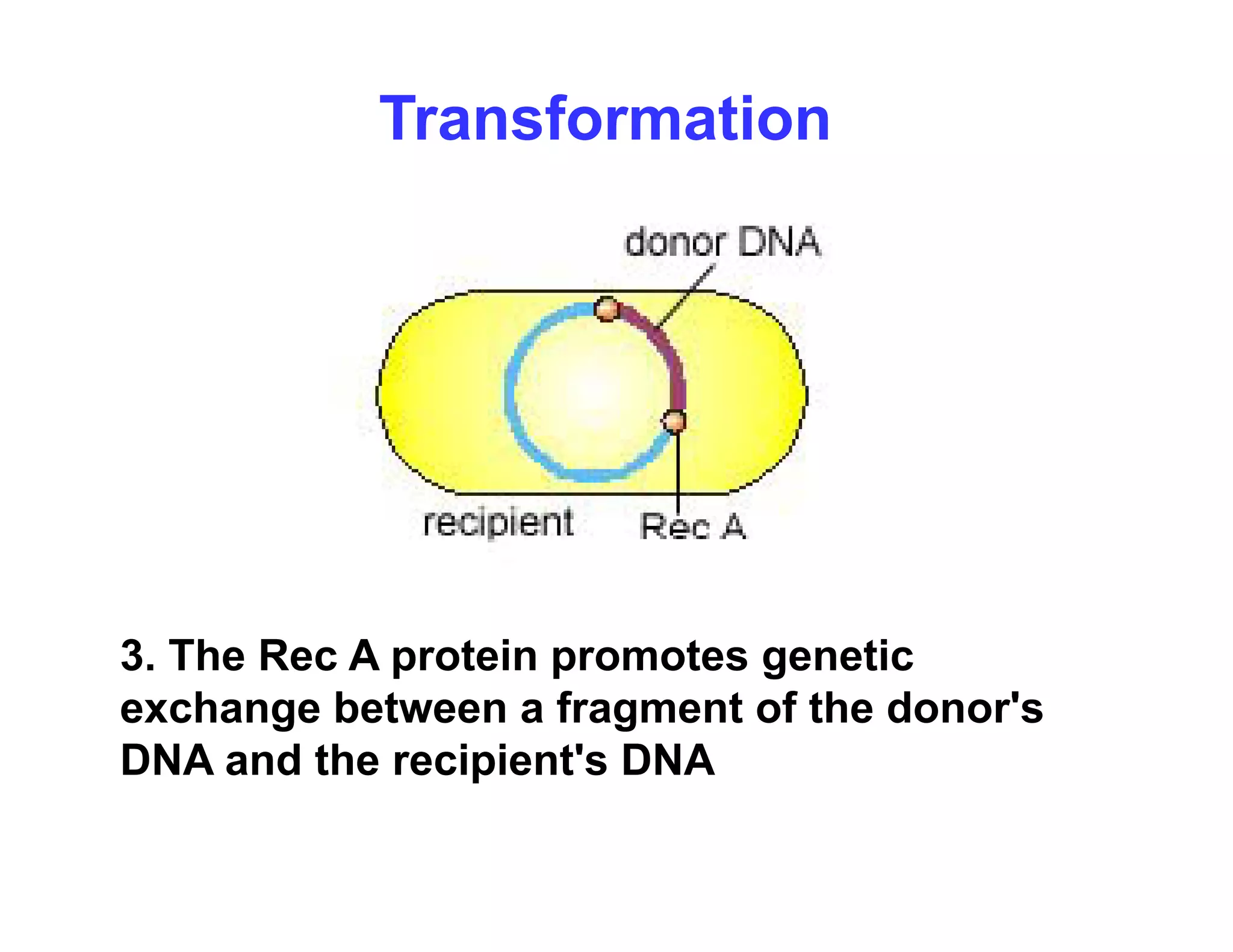 Transformation

donor DNA

recipient

Rec A

3. The Rec A protein promotes genetic exchange between a fragment of the donor's DNA and the recipient's DNA